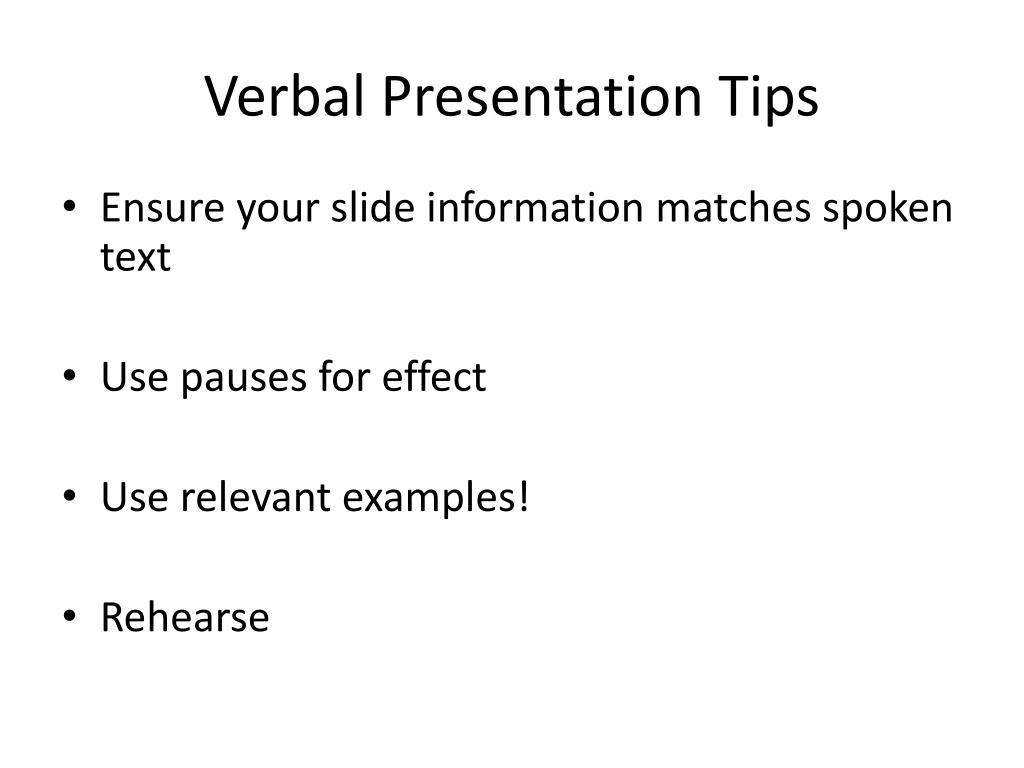 Verbal Presentation Tips

• Ensure your slide information matches spoken text

• Use pauses for effect

• Use relevant examples!

• Rehearse